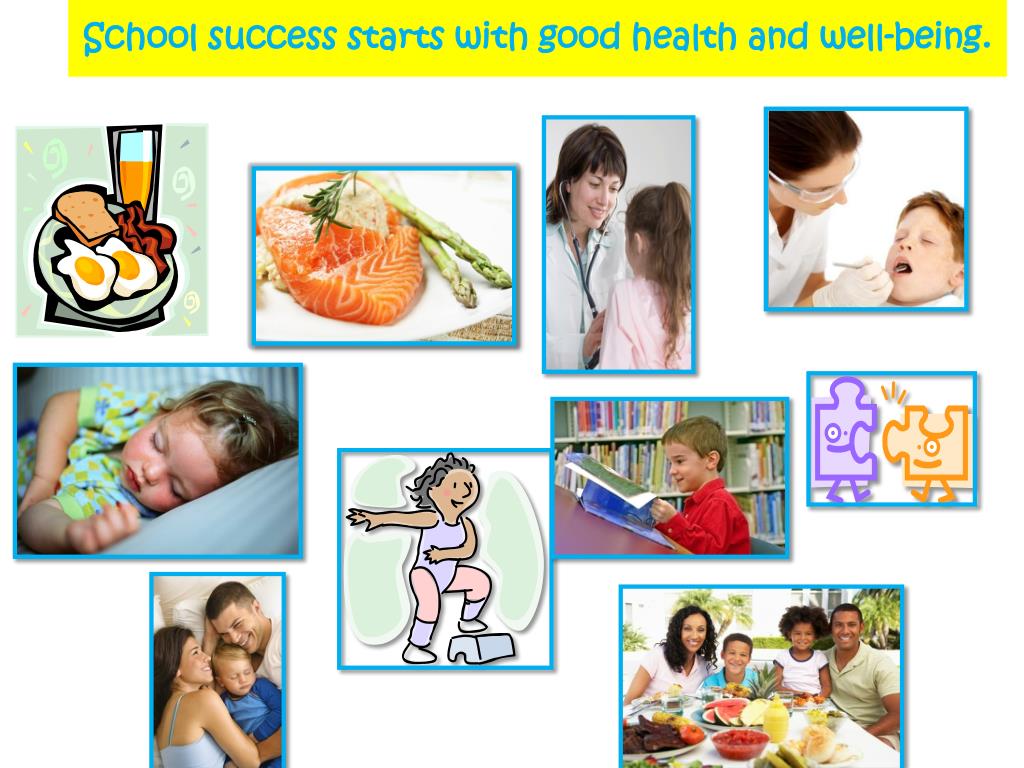 School success starts with good health and well-being.